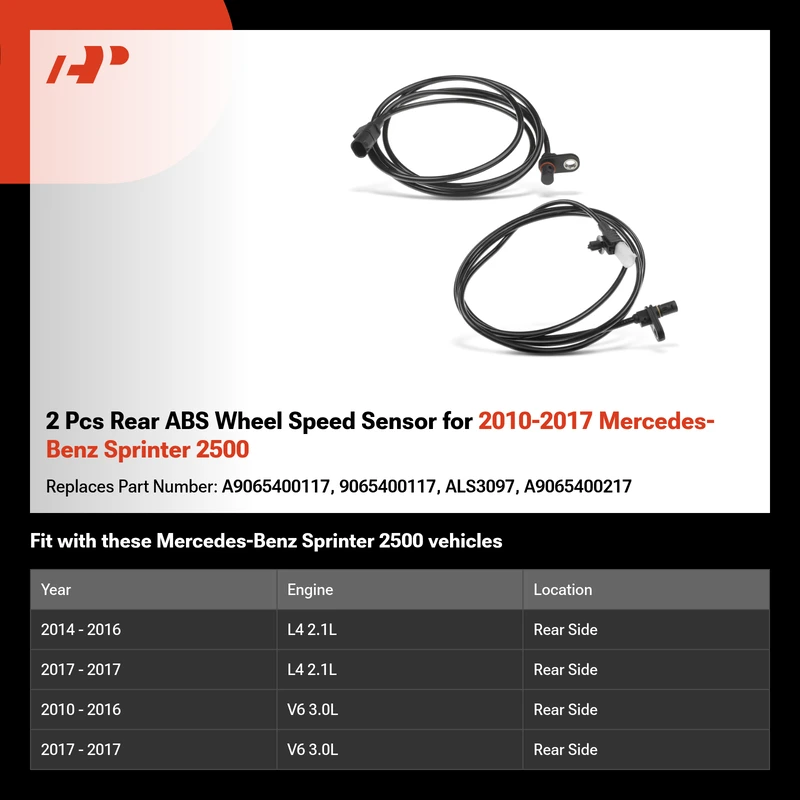 2 Pcs Rear ABS Wheel Speed Sensor for 2010-2017 Mercedes-Benz Sprinter 2500

Replaces Part Number: A9065400117, 9065400117, ALS3097, A9065400217

Fit with these Mercedes-Benz Sprinter 2500 vehicles

| Year | Engine | Location |
|---|---|---|
| 2014 - 2016 | L4 2.1L | Rear Side |
| 2017 - 2017 | L4 2.1L | Rear Side |
| 2010 - 2016 | V6 3.0L | Rear Side |
| 2017 - 2017 | V6 3.0L | Rear Side |